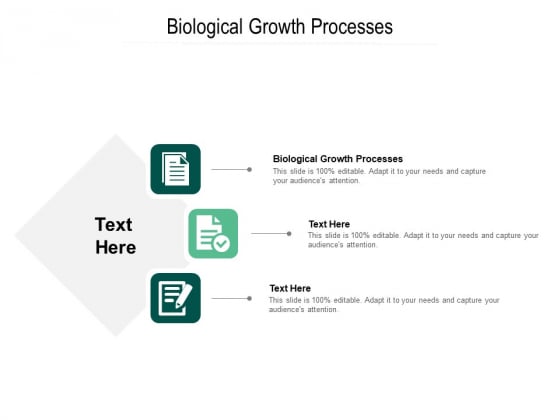 Biological Growth Processes

Text Here

Biological Growth Processes
This slide is 100% editable. Adapt it to your needs and capture your audience's attention.

Text Here
This slide is 100% editable. Adapt it to your needs and capture your audience's attention.

Text Here
This slide is 100% editable. Adapt it to your needs and capture your audience's attention.